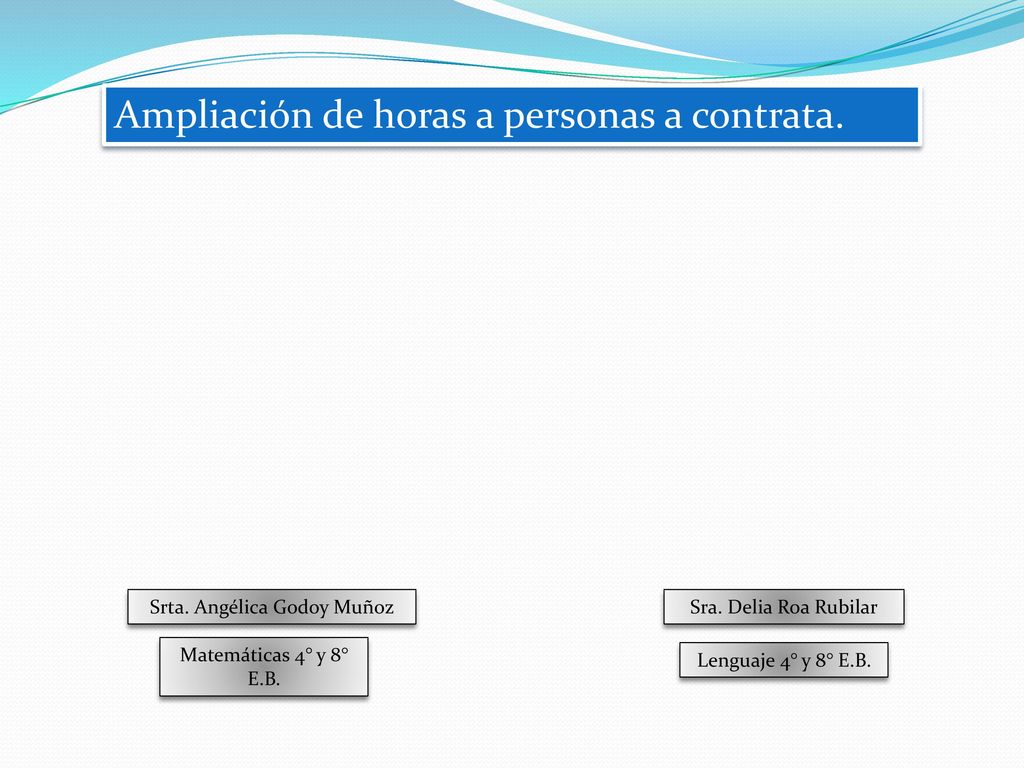 Ampliación de horas a personas a contrata.

Srta. Angélica Godoy Muñoz

Matemáticas 4° y 8° E.B.

Sra. Delia Roa Rubilar

Lenguaje 4° y 8° E.B.